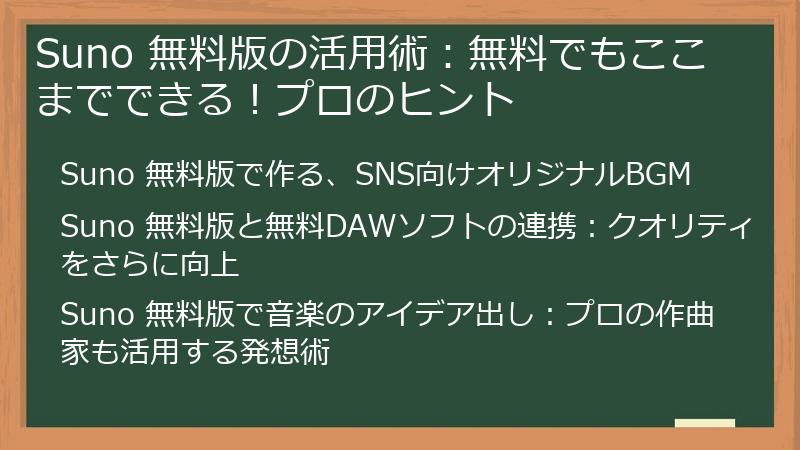 Suno 無料版の活用術：無料でもここまでできる！プロのヒント

Suno 無料版で作る、SNS向けオリジナルBGM

Suno 無料版と無料DAWソフトの連携：クオリティをさらに向上

Suno 無料版で音楽のアイデア出し：プロの作曲家も活用する発想術